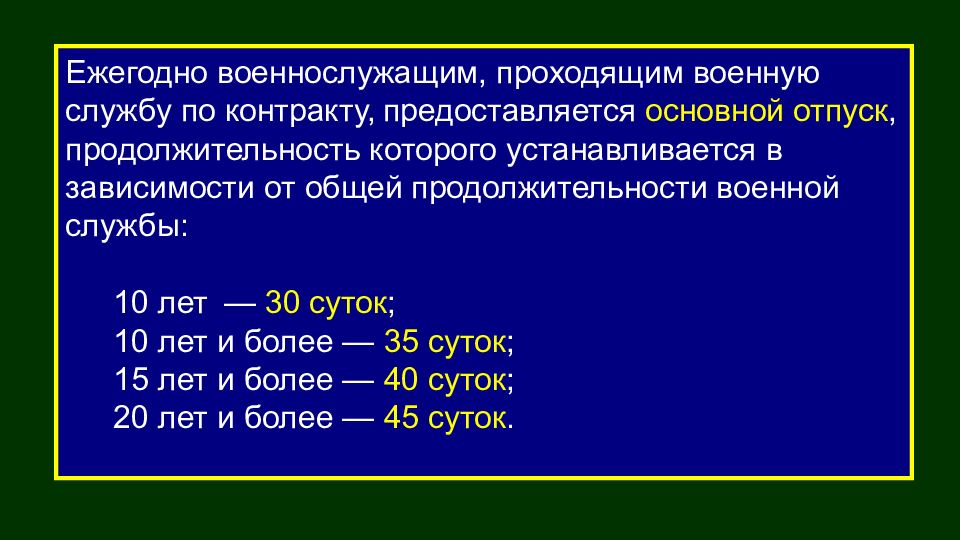 Ежегодно военнослужащим, проходящим военную службу по контракту, предоставляется основной отпуск, продолжительность которого устанавливается в зависимости от общей продолжительности военной службы:

10 лет — 30 суток;
10 лет и более — 35 суток;
15 лет и более — 40 суток;
20 лет и более — 45 суток.